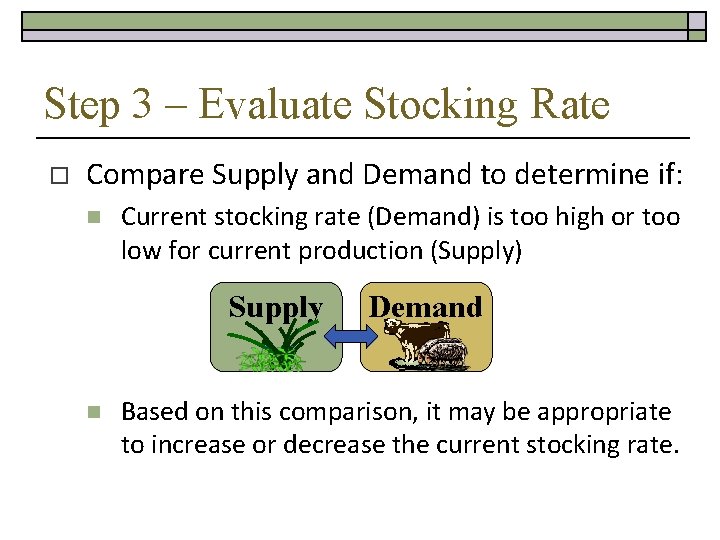 Step 3 – Evaluate Stocking Rate

Compare Supply and Demand to determine if:

Current stocking rate (Demand) is too high or too low for current production (Supply)

Supply

Demand

Based on this comparison, it may be appropriate to increase or decrease the current stocking rate.